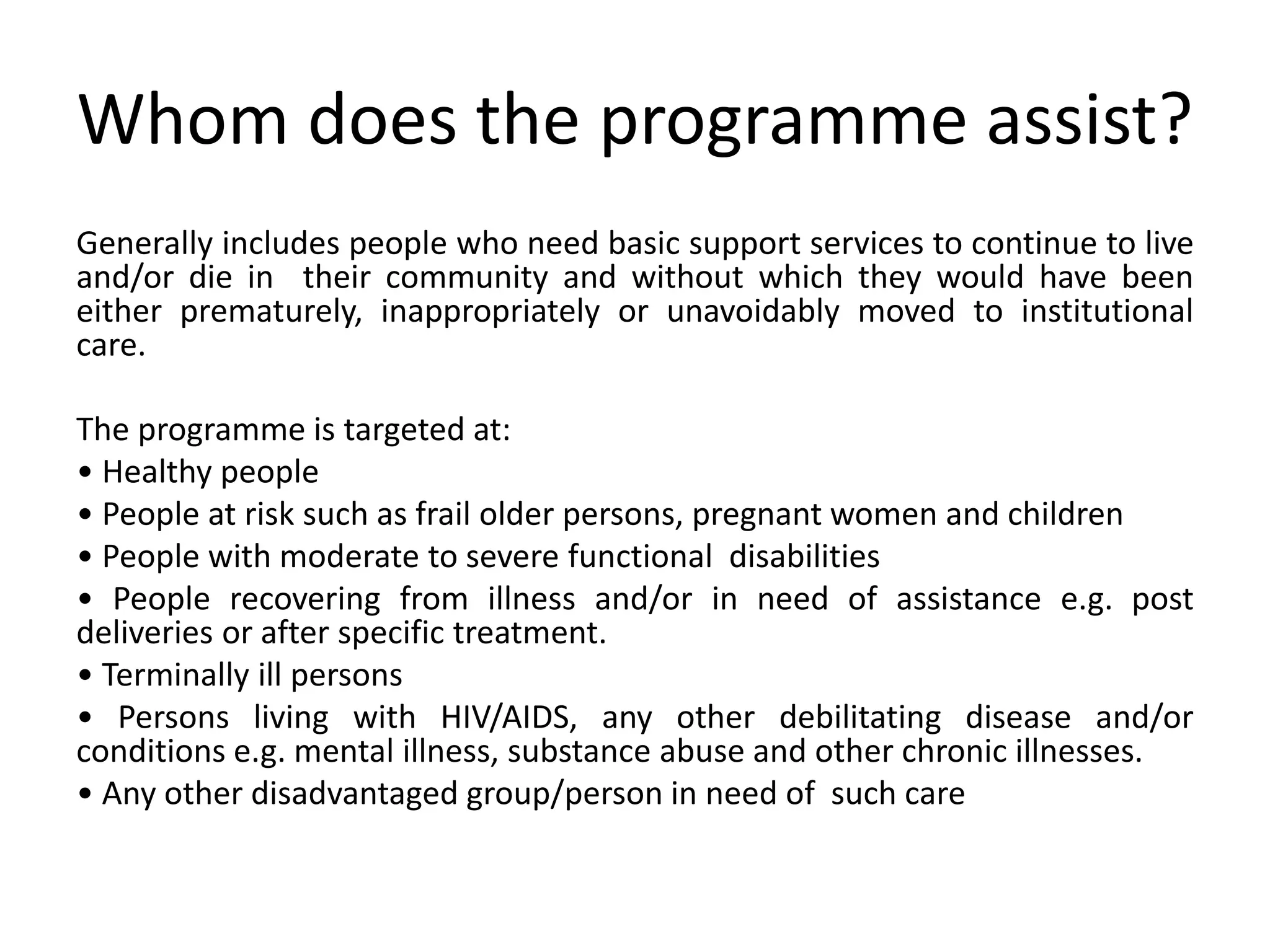 Whom does the programme assist?

Generally includes people who need basic support services to continue to live and/or die in their community and without which they would have been either prematurely, inappropriately or unavoidably moved to institutional care.

The programme is targeted at:
• Healthy people
• People at risk such as frail older persons, pregnant women and children
• People with moderate to severe functional disabilities
• People recovering from illness and/or in need of assistance e.g. post deliveries or after specific treatment.
• Terminally ill persons
• Persons living with HIV/AIDS, any other debilitating disease and/or conditions e.g. mental illness, substance abuse and other chronic illnesses.
• Any other disadvantaged group/person in need of such care